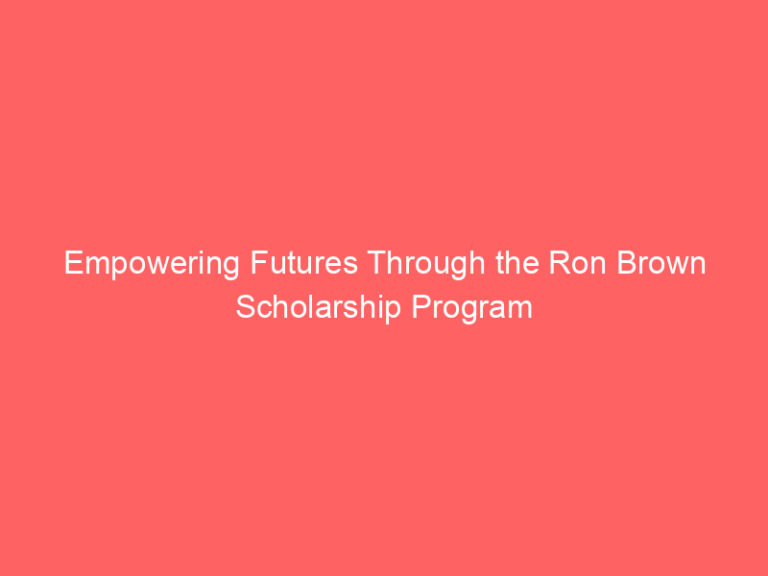 Empowering Futures Through the Ron Brown Scholarship Program